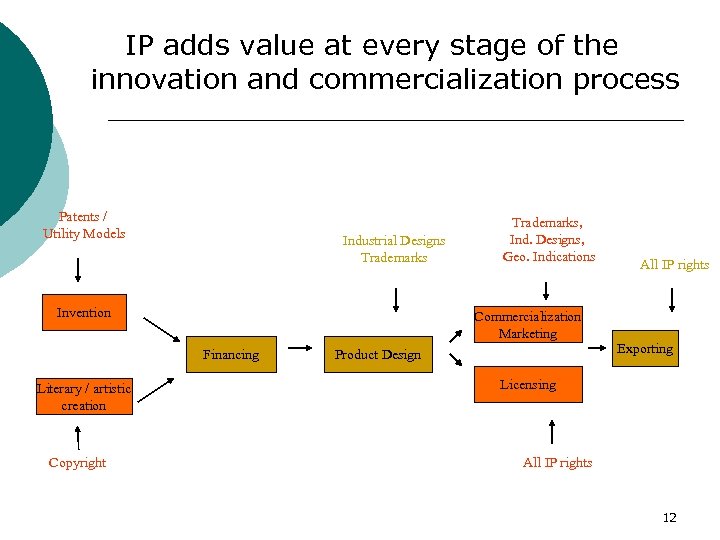 IP adds value at every stage of the innovation and commercialization process

Patents / Utility Models

Invention

Literary / artistic creation

Copyright

Financing

Industrial Designs Trademarks

Product Design

Trademarks, Ind. Designs, Geo. Indications

Commercialization Marketing

Licensing

All IP rights

All IP rights

Exporting

12